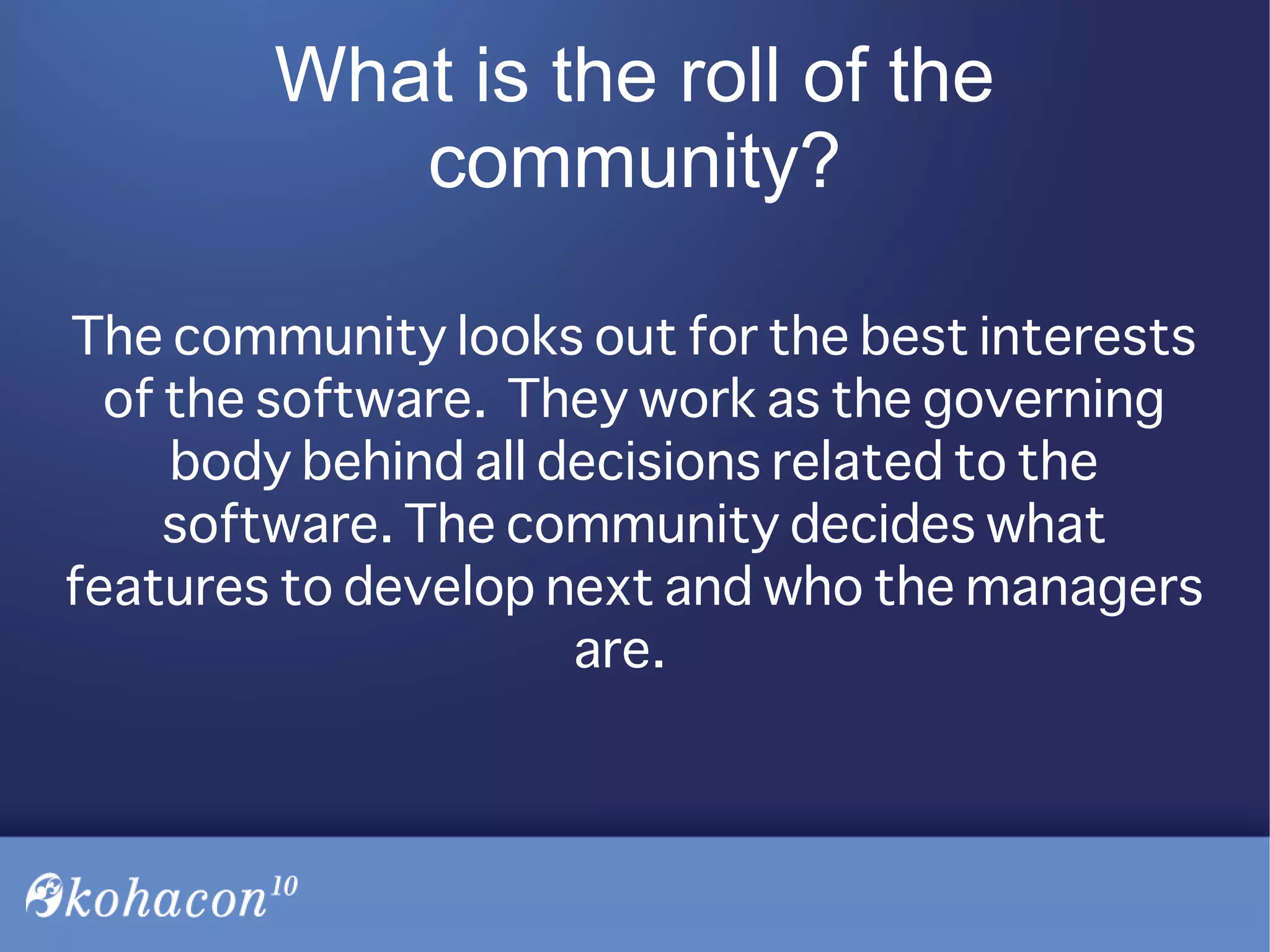 What is the roll of the community?

The community looks out for the best interests of the software. They work as the governing body behind all decisions related to the software. The community decides what features to develop next and who the managers are.

kohacon$^{10}$